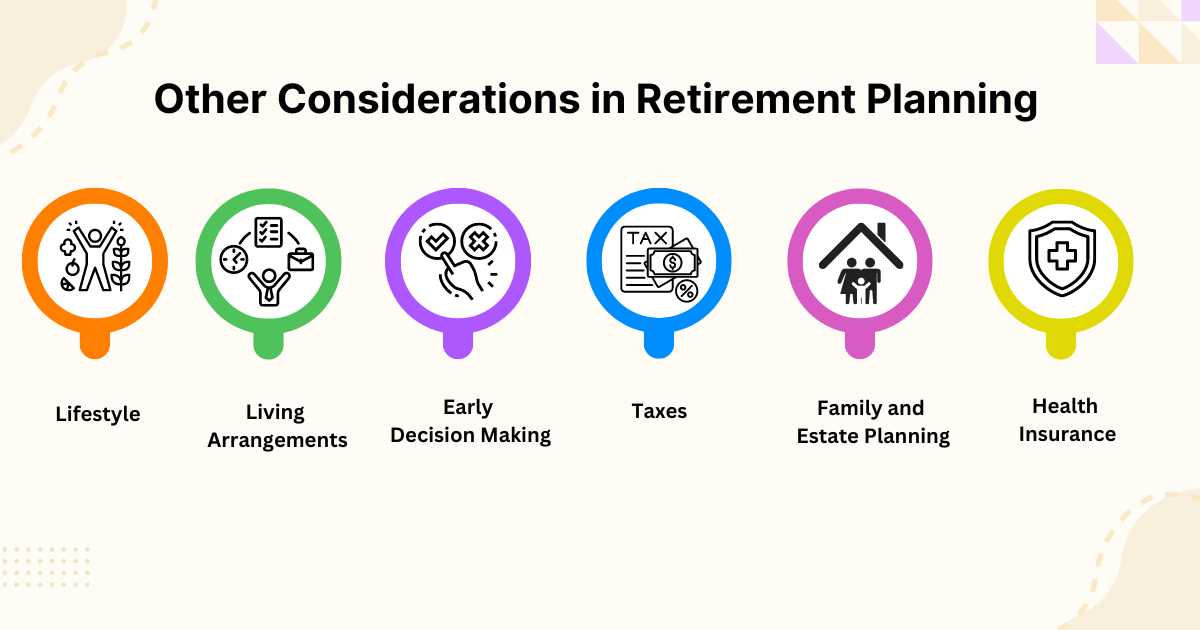 Other Considerations in Retirement Planning

TAX

Lifestyle

Living Arrangements

Early Decision Making

Taxes

Family and Estate Planning

Health Insurance